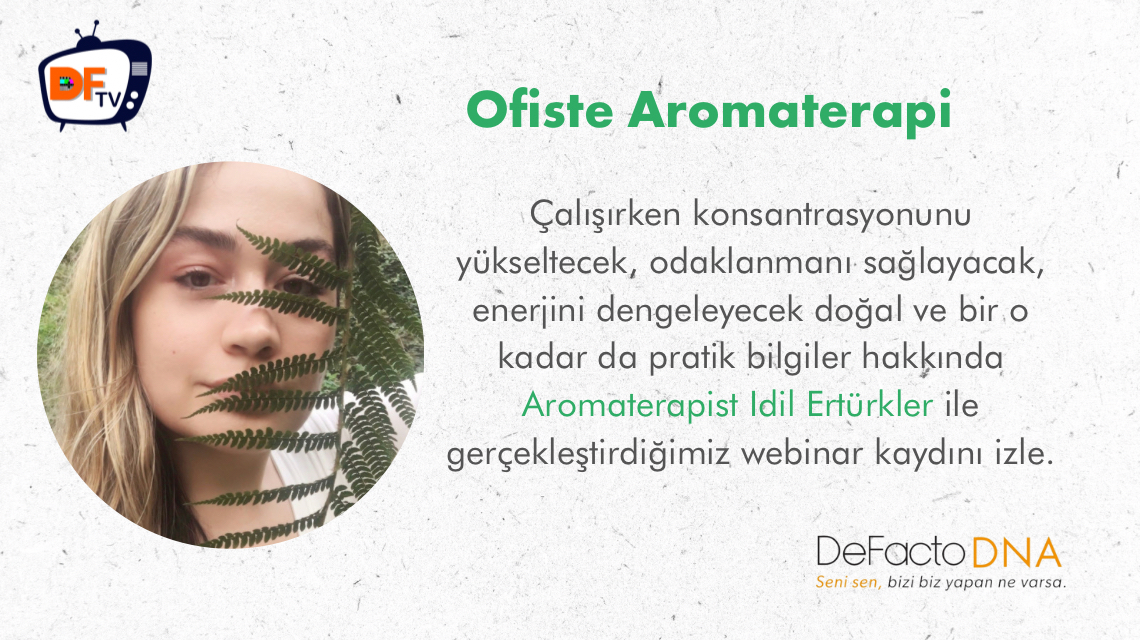 DF TV

Ofiste Aromaterapi

Çalışırken konsantrasyonunu yükseltecek, odaklanmanı sağlayacak, enerjini dengeleyecek doğal ve bir o kadar da pratik bilgiler hakkında Aromaterapist Idil Ertürkler ile gerçekleştirdiğimiz webinar kaydını izle.

DeFacto DNA
Seni sen, bizi biz yapan ne varsa.